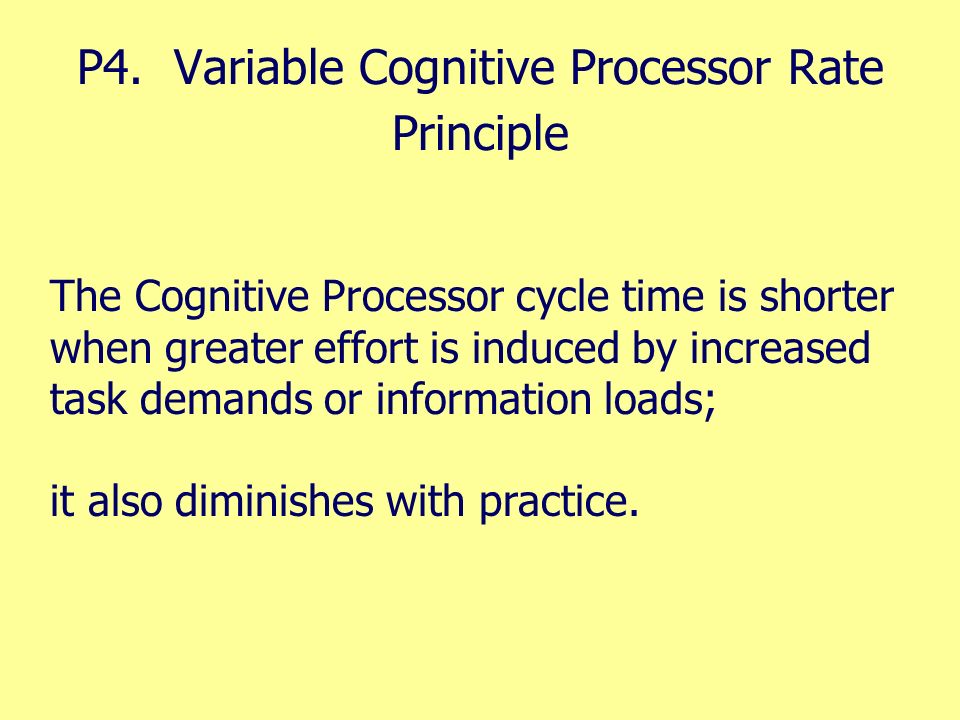 P4. Variable Cognitive Processor Rate Principle

The Cognitive Processor cycle time is shorter when greater effort is induced by increased task demands or information loads;

it also diminishes with practice.